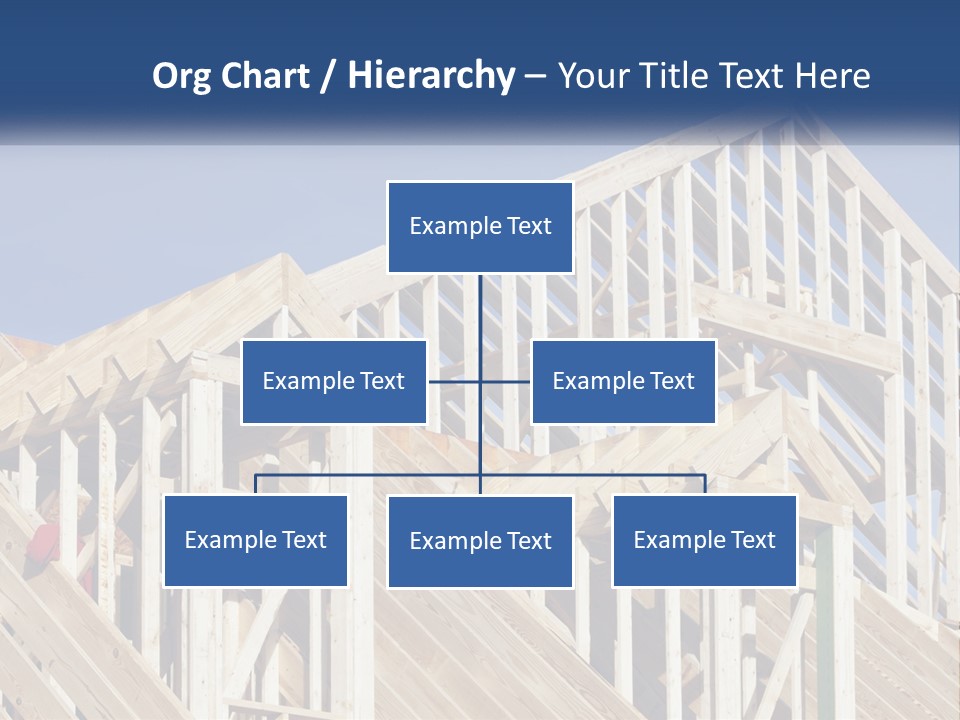 Org Chart / Hierarchy – Your Title Text Here

Example Text

Example Text

Example Text

Example Text

Example Text

Example Text